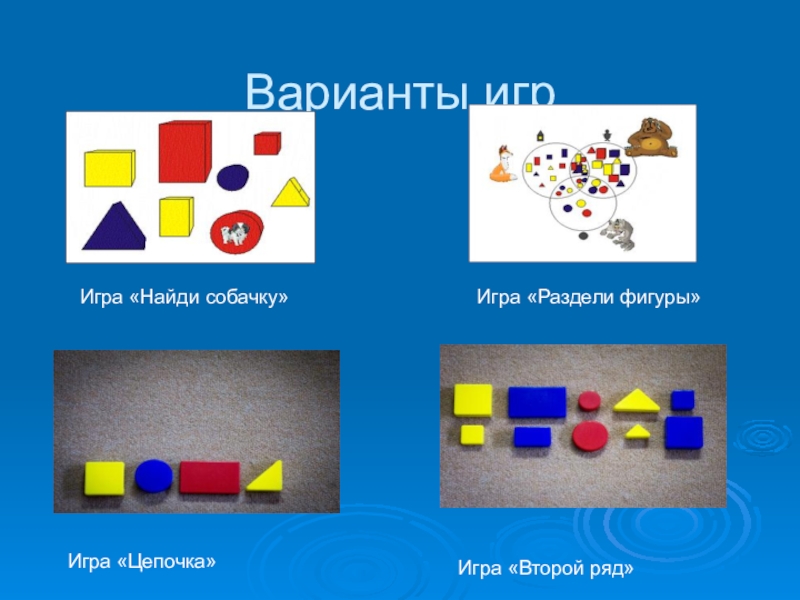 Варианты игр

Игра «Найди собачку»

Игра «Раздели фигуры»

Игра «Цепочка»

Игра «Второй ряд»